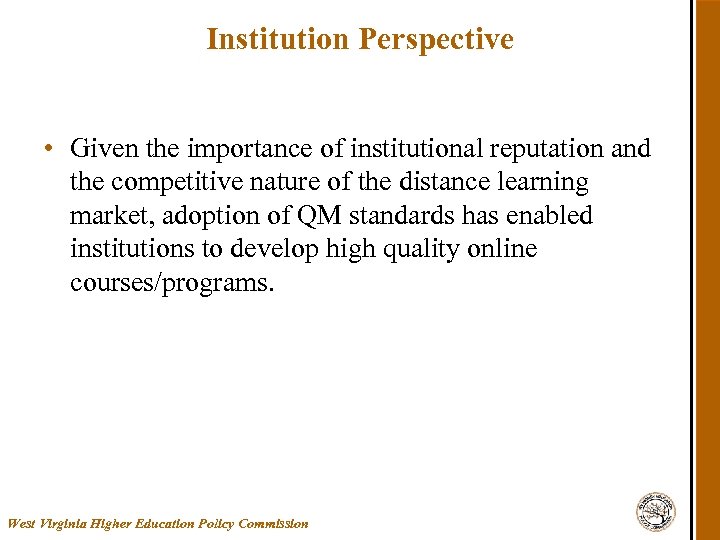 Institution Perspective

• Given the importance of institutional reputation and the competitive nature of the distance learning market, adoption of QM standards has enabled institutions to develop high quality online courses/programs.

West Virginia Higher Education Policy Commission